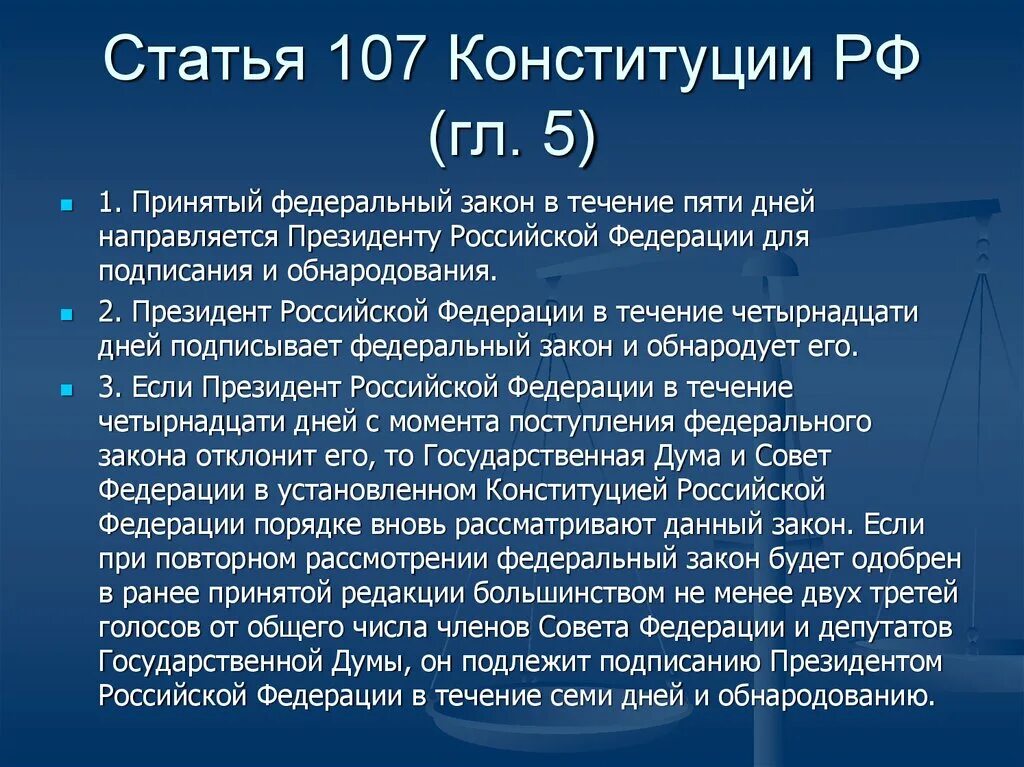 Статья 107 Конституции РФ (гл. 5)

1. Принятый федеральный закон в течение пяти дней направляется Президенту Российской Федерации для подписания и обнародования.

2. Президент Российской Федерации в течение четырнадцати дней подписывает федеральный закон и обнародует его.

3. Если Президент Российской Федерации в течение четырнадцати дней с момента поступления федерального закона отклонит его, то Государственная Дума и Совет Федерации в установленном Конституцией Российской Федерации порядке вновь рассматривают данный закон. Если при повторном рассмотрении федеральный закон будет одобрен в ранее принятой редакции большинством не менее двух третей голосов от общего числа членов Совета Федерации и депутатов Государственной Думы, он подлежит подписанию Президентом Российской Федерации в течение семи дней и обнародованию.